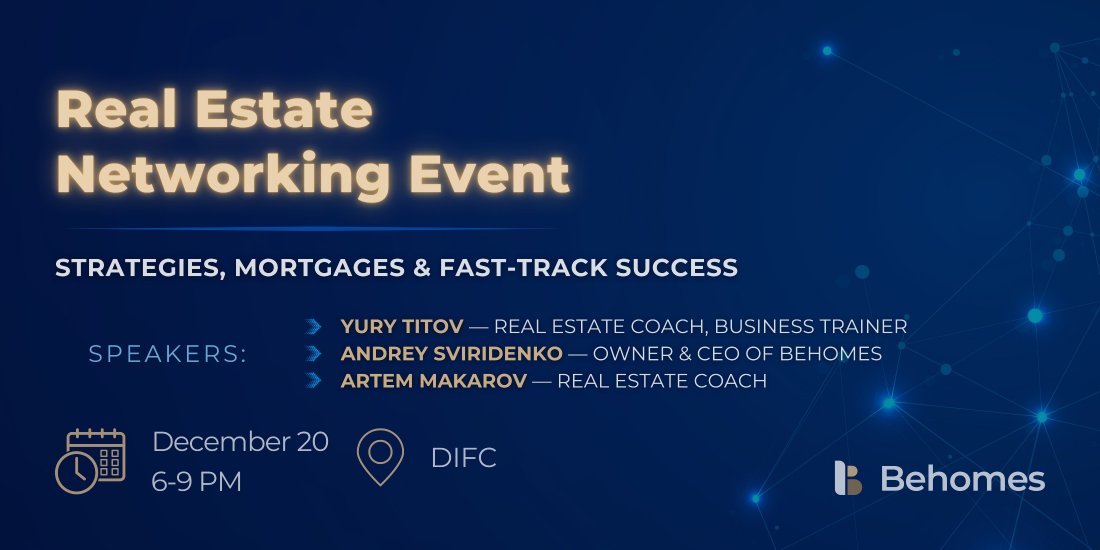 Real Estate Networking Event

STRATEGIES, MORTGAGES & FAST-TRACK SUCCESS

SPEAKERS:

YURY TITOV — REAL ESTATE COACH, BUSINESS TRAINER
ANDREY SVIRIDENKO — OWNER & CEO OF BEHOMES
ARTEM MAKAROV — REAL ESTATE COACH

December 20
6-9 PM

DIFC

Behomes